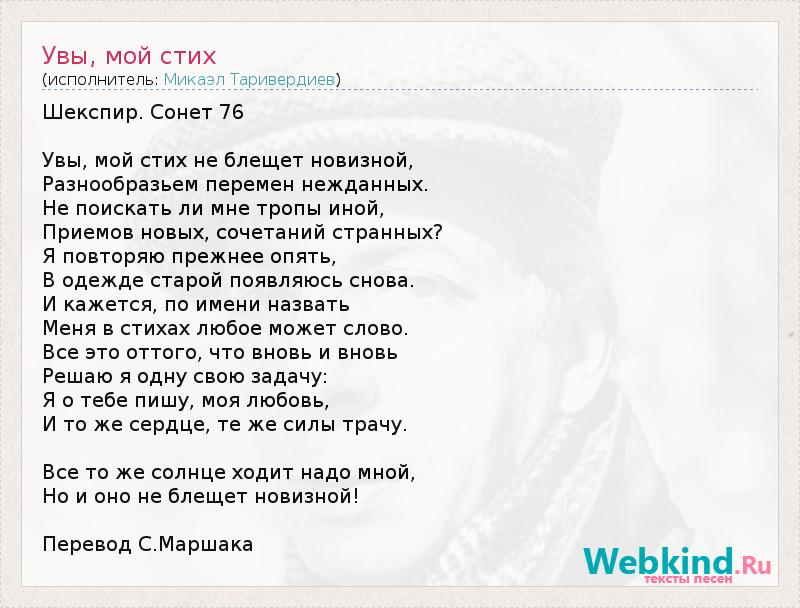 Увы, мой стих
(исполнитель: Микаэл Таривердиев)

Шекспир. Сонет 76

Увы, мой стих не блещет новизной,
Разнообразьем перемен нежданных.
Не поискать ли мне тропы иной,
Приемов новых, сочетаний странных?
Я повторяю прежнее опять,
В одежде старой появляюсь снова.
И кажется, по имени назвать
Меня в стихах любое может слово.
Все это оттого, что вновь и вновь
Решаю я одну свою задачу:
Я о тебе пишу, моя любовь,
И то же сердце, те же силы трачу.

Все то же солнце ходит надо мной,
Но и оно не блещет новизной!

Перевод С.Маршака

Webkind.Ru
тексты песен